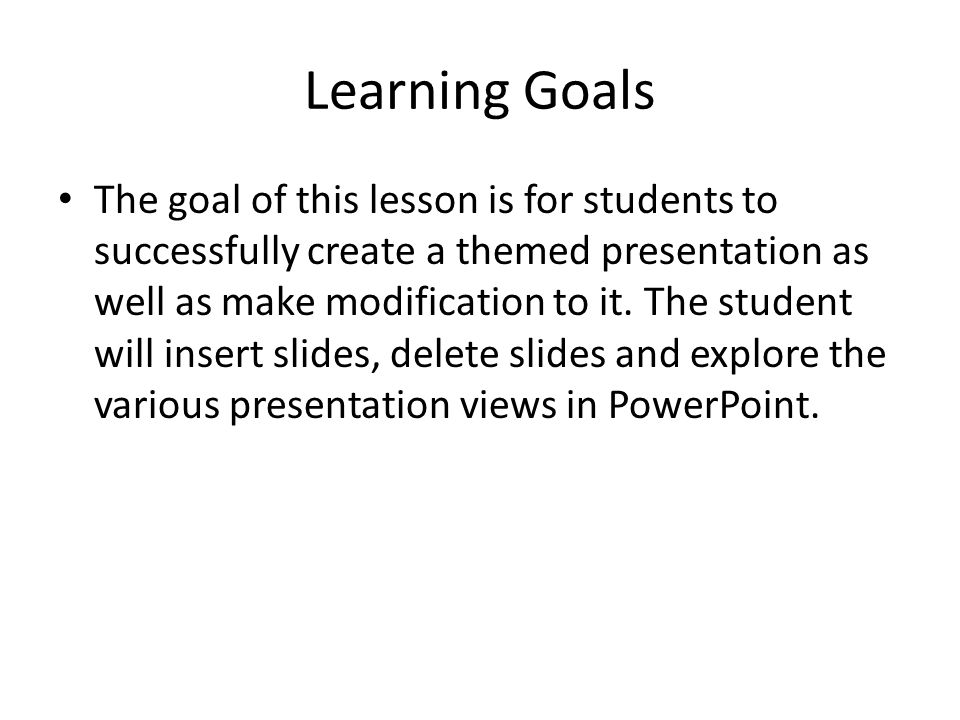 Learning Goals

• The goal of this lesson is for students to successfully create a themed presentation as well as make modification to it. The student will insert slides, delete slides and explore the various presentation views in PowerPoint.